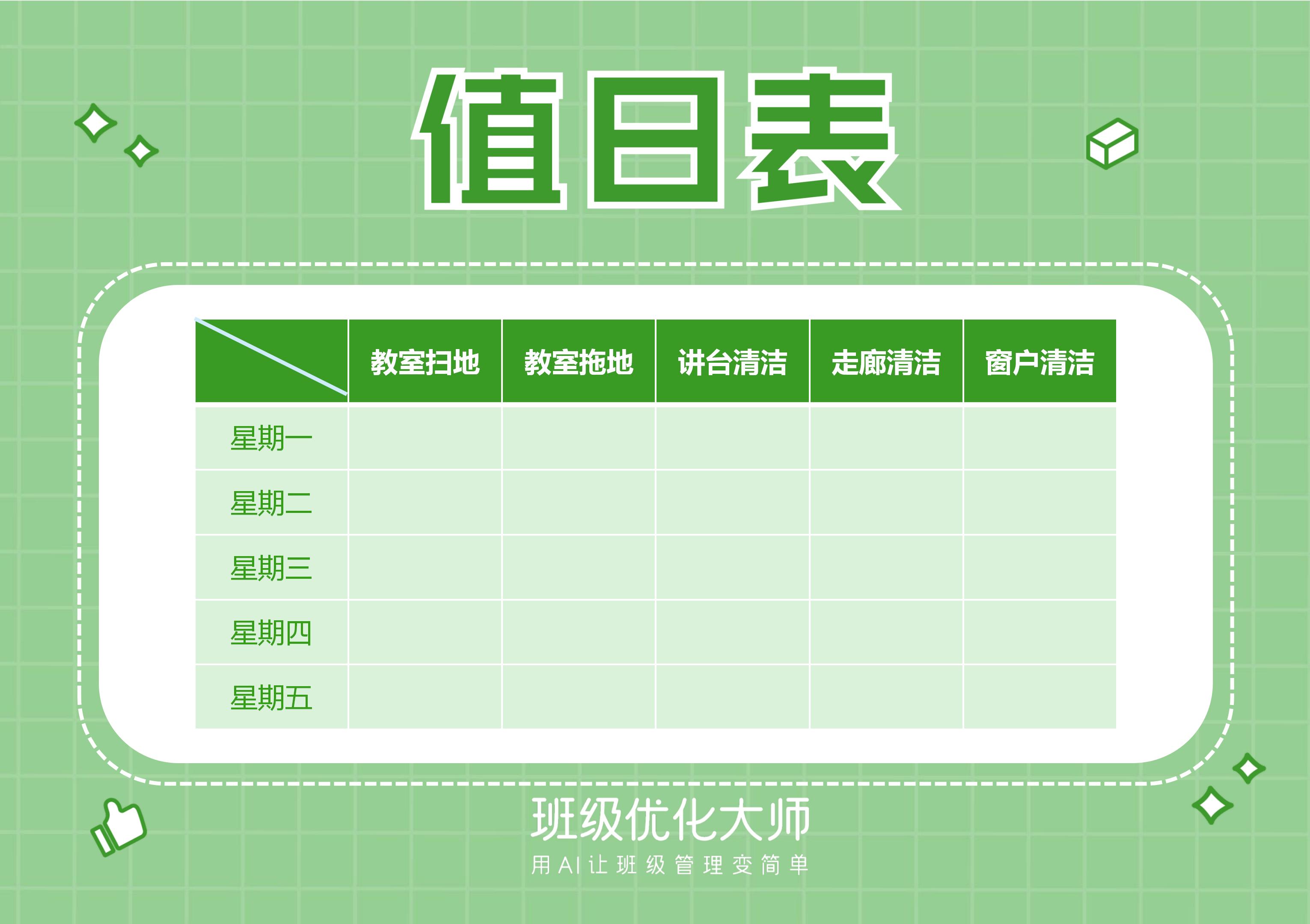 值日表

| | 教室扫地 | 教室拖地 | 讲台清洁 | 走廊清洁 | 窗户清洁 |
|---|---|---|---|---|---|
| 星期一 | | | | | |
| 星期二 | | | | | |
| 星期三 | | | | | |
| 星期四 | | | | | |
| 星期五 | | | | | |

班级优化大师
用AI让班级管理变简单